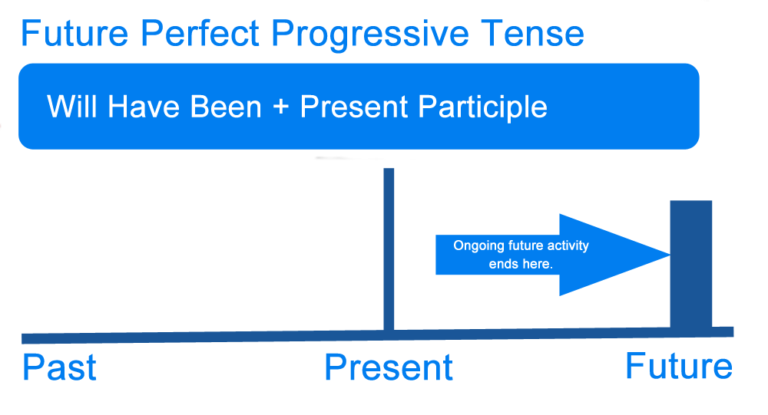 Future Perfect Progressive Tense

Will Have Been + Present Participle

Ongoing future activity ends here.

Past

Present

Future